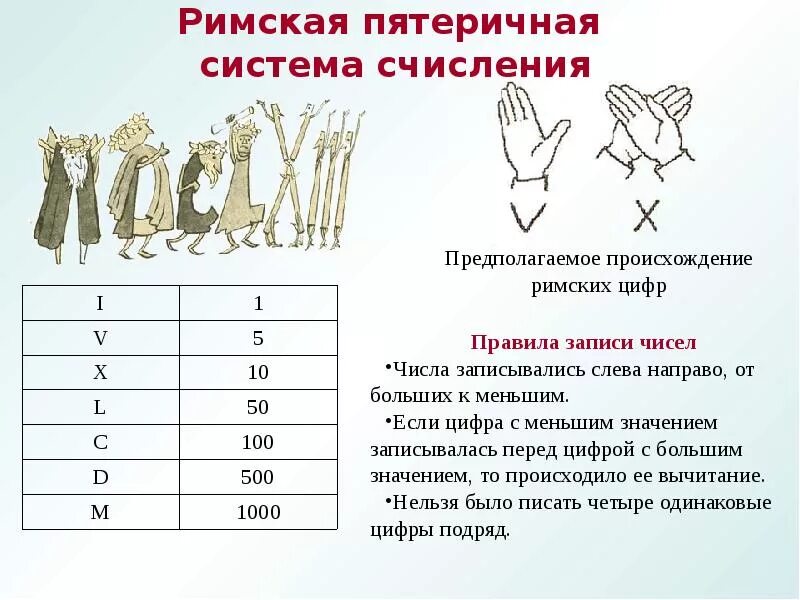 Римская пятеричная система счисления

V X

Предполагаемое происхождение римских цифр

| I | 1 |
|---|---|
| V | 5 |
| X | 10 |
| L | 50 |
| C | 100 |
| D | 500 |
| M | 1000 |

Правила записи чисел

•Числа записывались слева направо, от больших к меньшим.

•Если цифра с меньшим значением записывалась перед цифрой с большим значением, то происходило ее вычитание.

•Нельзя было писать четыре одинаковые цифры подряд.